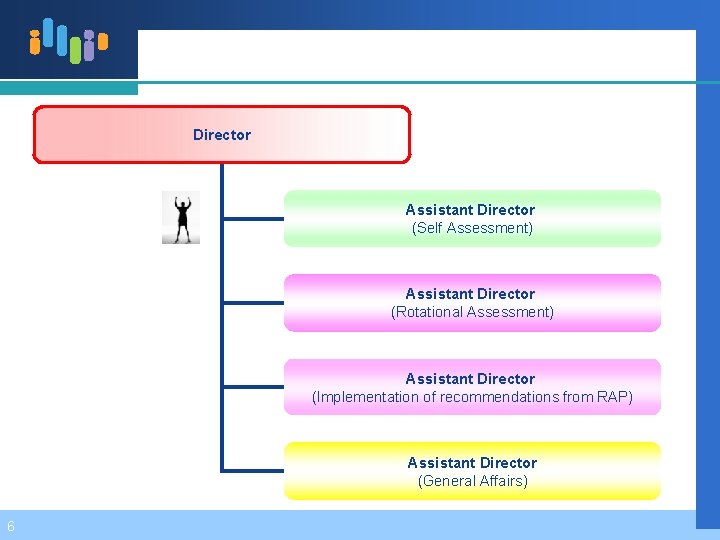 Director

Assistant Director
(Self Assessment)

Assistant Director
(Rotational Assessment)

Assistant Director
(Implementation of recommendations from RAP)

Assistant Director
(General Affairs)

6